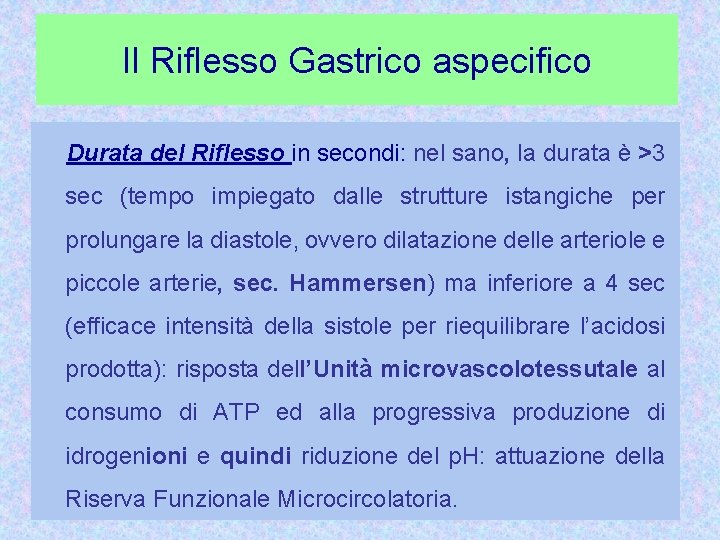 Il Riflesso Gastrico aspecifico

Durata del Riflesso in secondi: nel sano, la durata è >3 sec (tempo impiegato dalle strutture istangiche per prolungare la diastole, ovvero dilatazione delle arteriole e piccole arterie, sec. Hammersen) ma inferiore a 4 sec (efficace intensità della sistole per riequilibrare l'acidosi prodotta): risposta dell'Unità microvascolotessutale al consumo di ATP ed alla progressiva produzione di idrogenioni e quindi riduzione del pH: attuazione della Riserva Funzionale Microcircolatoria.